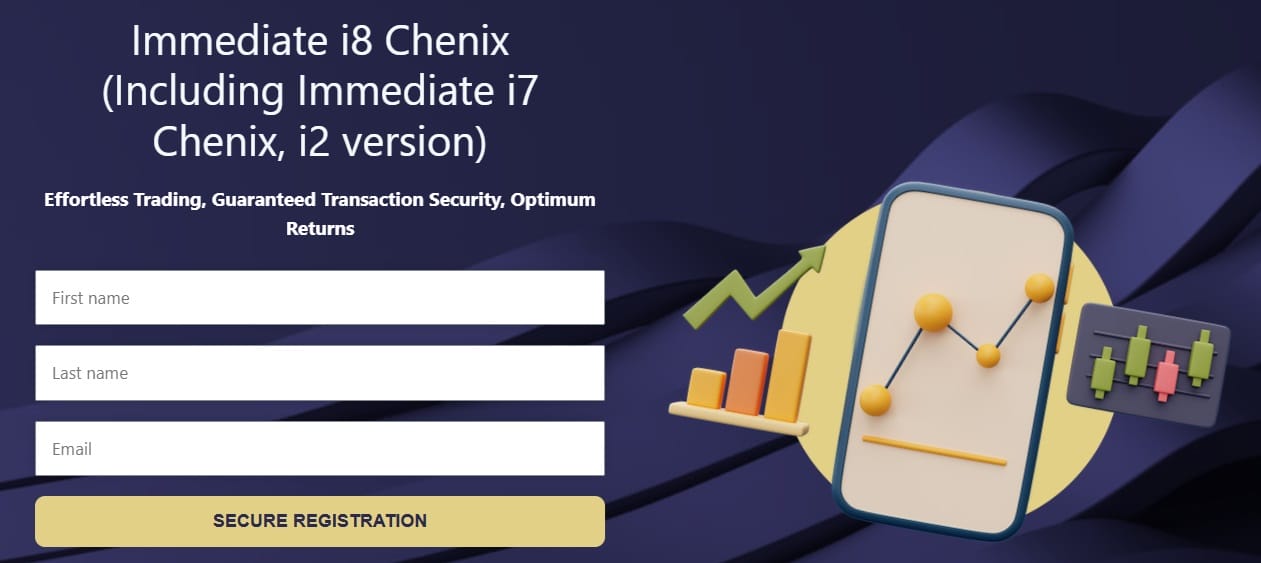 Immediate i8 Chenix (Including Immediate i7 Chenix, i2 version)

Effortless Trading, Guaranteed Transaction Security, Optimum Returns

First name

Last name

Email

SECURE REGISTRATION